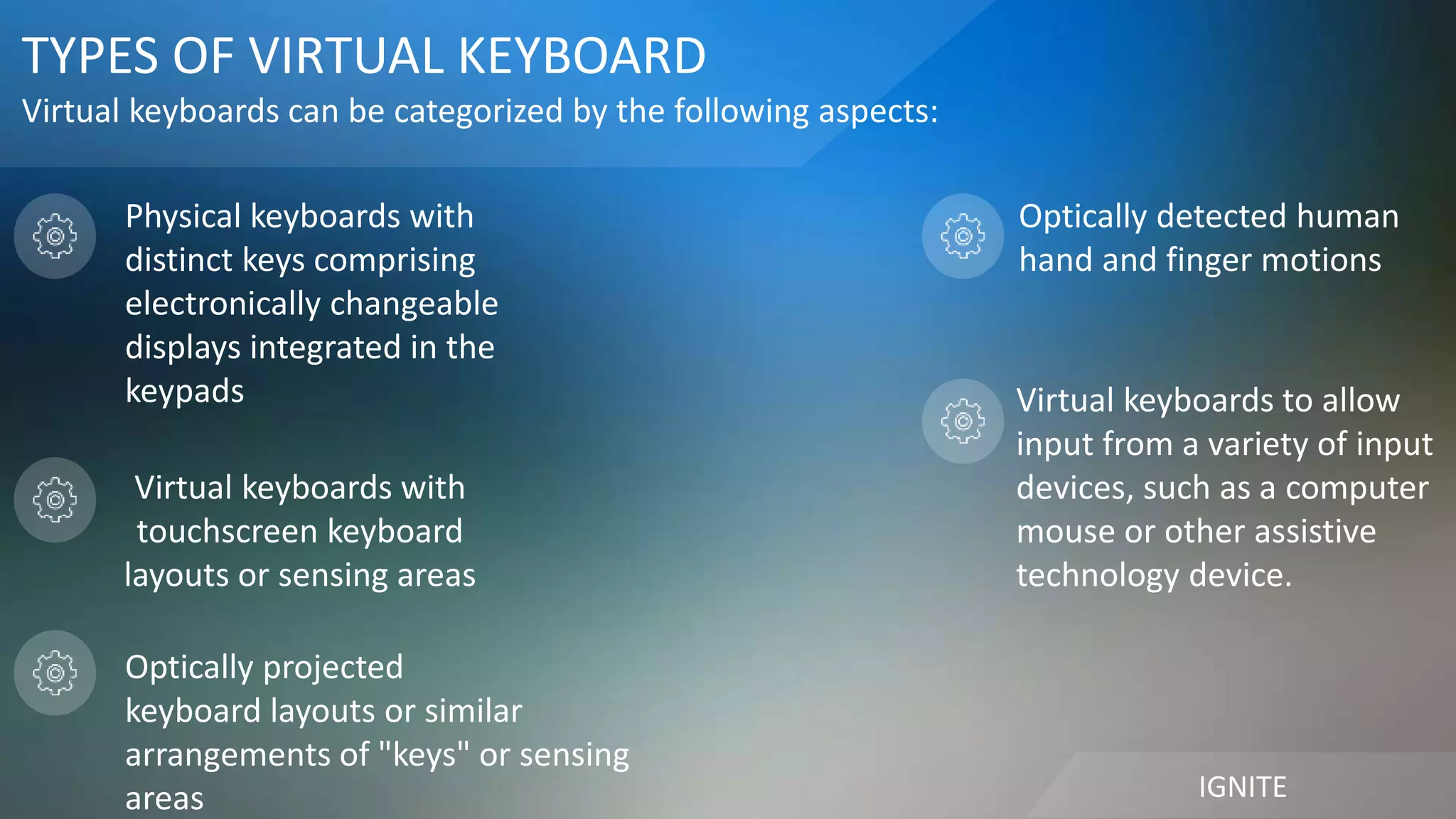 TYPES OF VIRTUAL KEYBOARD

Virtual keyboards can be categorized by the following aspects:

Physical keyboards with distinct keys comprising electronically changeable displays integrated in the keypads

Virtual keyboards with touchscreen keyboard layouts or sensing areas

Optically projected keyboard layouts or similar arrangements of "keys" or sensing areas

Optically detected human hand and finger motions

Virtual keyboards to allow input from a variety of input devices, such as a computer mouse or other assistive technology device.

IGNITE